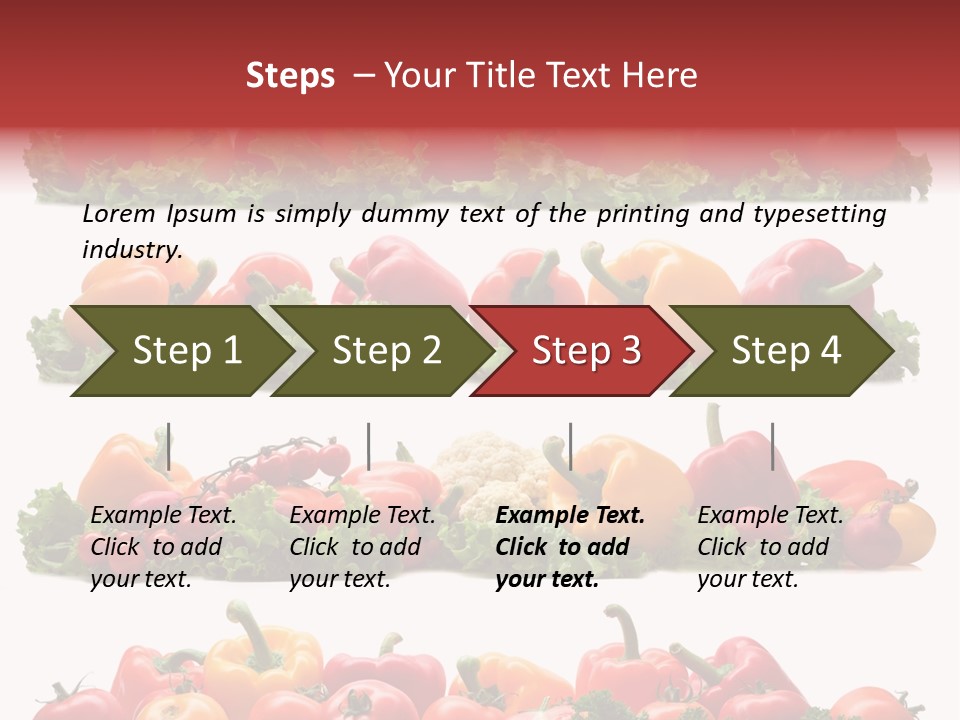 Steps – Your Title Text Here

Lorem Ipsum is simply dummy text of the printing and typesetting industry.

Step 1

Step 2

Step 3

Step 4

Example Text. Click to add your text.

Example Text. Click to add your text.

Example Text. Click to add your text.

Example Text. Click to add your text.